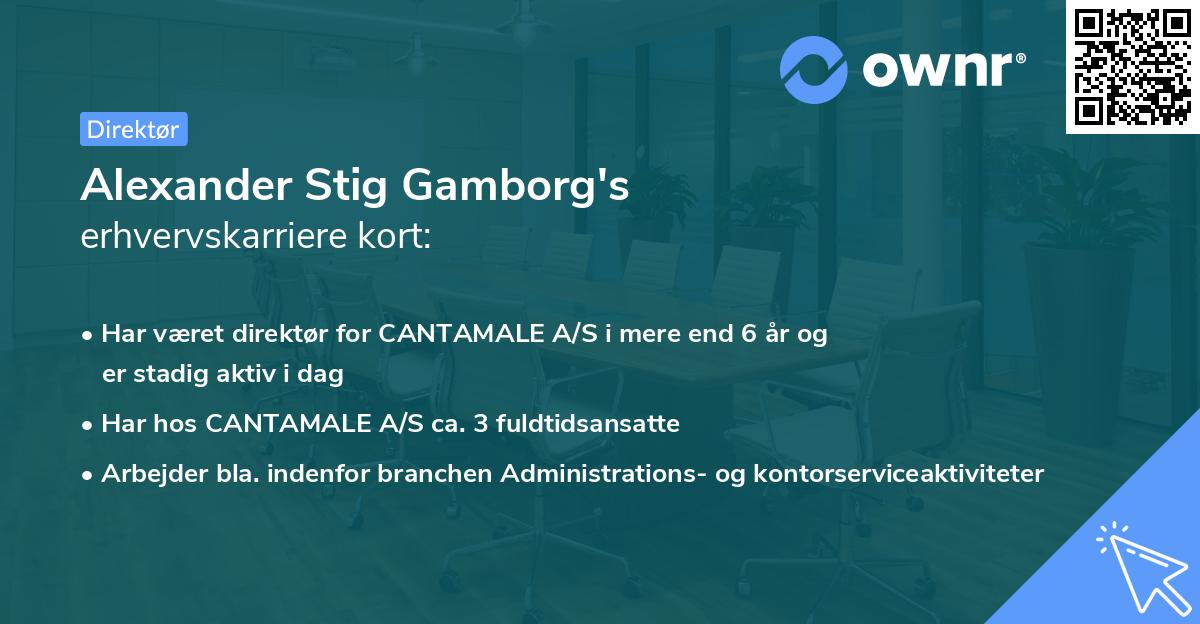 ownr®

Direktør

Alexander Stig Gamborg's
erhvervskarriere kort:

• Har været direktør for CANTAMALE A/S i mere end 6 år og er stadig aktiv i dag
• Har hos CANTAMALE A/S ca. 3 fuldtidsansatte
• Arbejder bla. indenfor branchen Administrations- og kontorserviceaktiviteter